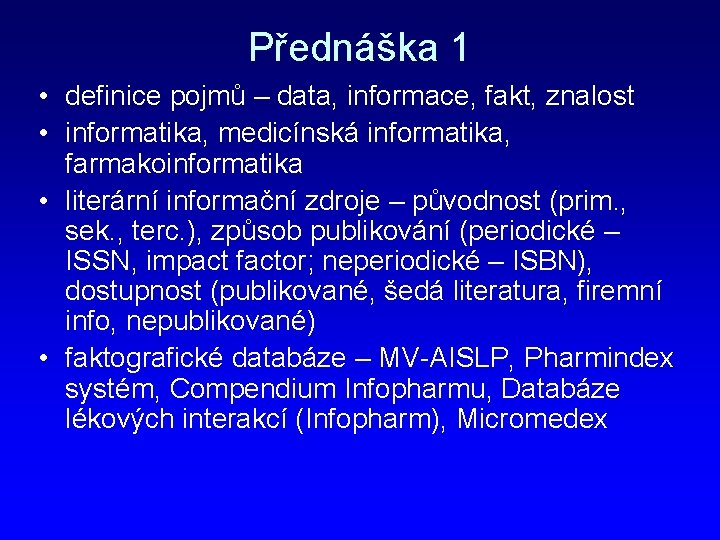 Přednáška 1

• definice pojmů – data, informace, fakt, znalost
• informatika, medicínská informatika, farmakoinformatika
• literární informační zdroje – původnost (prim., sek., terc.), způsob publikování (periodické – ISSN, impact factor; neperiodické – ISBN), dostupnost (publikované, šedá literatura, firemní info, nepublikované)
• faktografické databáze – MV-AISLP, Pharmindex systém, Compendium Infopharmu, Databáze lékových interakcí (Infopharm), Micromedex